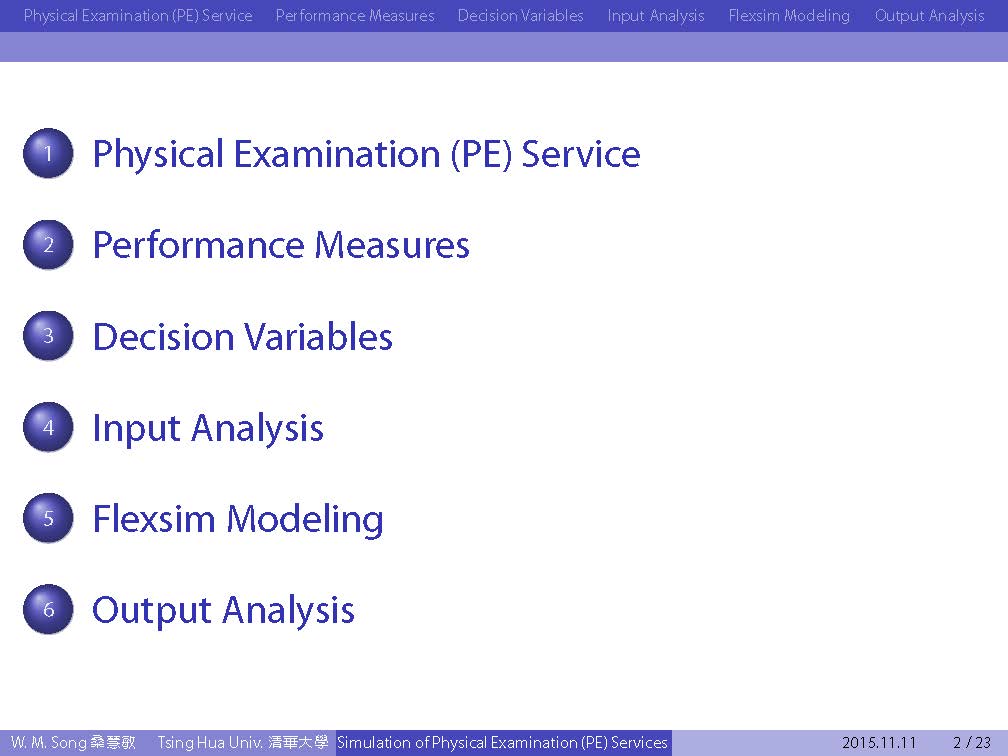 Physical Examination (PE) Service Performance Measures Decision Variables Input Analysis Flexsim Modeling Output Analysis

1 Physical Examination (PE) Service

2 Performance Measures

3 Decision Variables

4 Input Analysis

5 Flexsim Modeling

6 Output Analysis

W. M. Song 桑慧敏 Tsing Hua Univ. 清華大學 Simulation of Physical Examination (PE) Services 2015.11.11 2 / 23